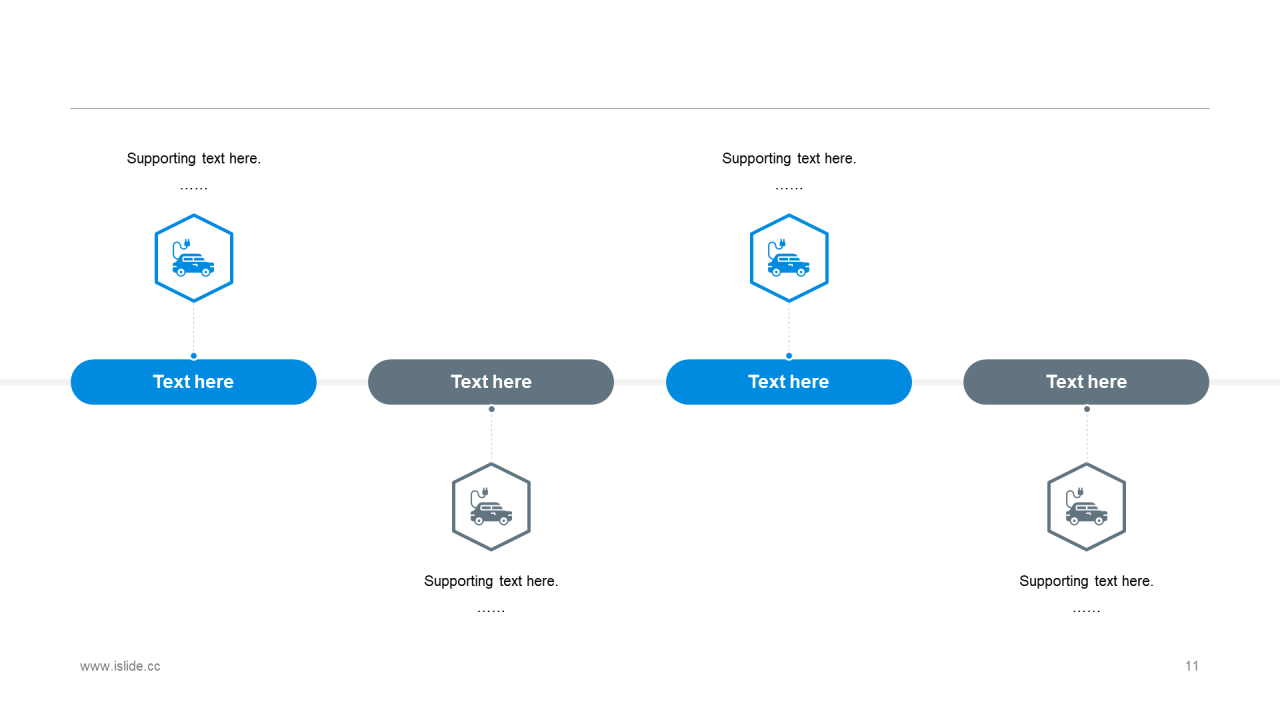 Supporting text here.
……

Supporting text here.
……

Text here

Text here

Text here

Text here

Supporting text here.
……

Supporting text here.
……

www.islide.cc

11